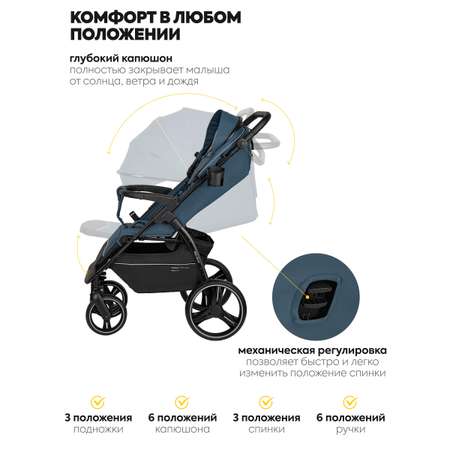 КОМФОРТ В ЛЮБОМ ПОЛОЖЕНИИ

глубокий капюшон
полностью закрывает малыша от солнца, ветра и дождя

механическая регулировка
позволяет быстро и легко изменить положение спинки

3 положения
подножки

6 положений
капюшона

3 положения
спинки

6 положений
ручки